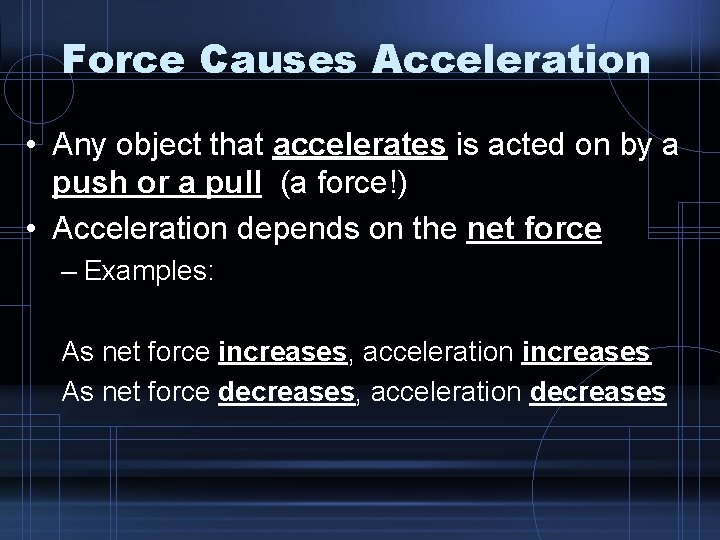 Force Causes Acceleration

• Any object that accelerates is acted on by a push or a pull (a force!)

• Acceleration depends on the net force

– Examples:

As net force increases, acceleration increases

As net force decreases, acceleration decreases